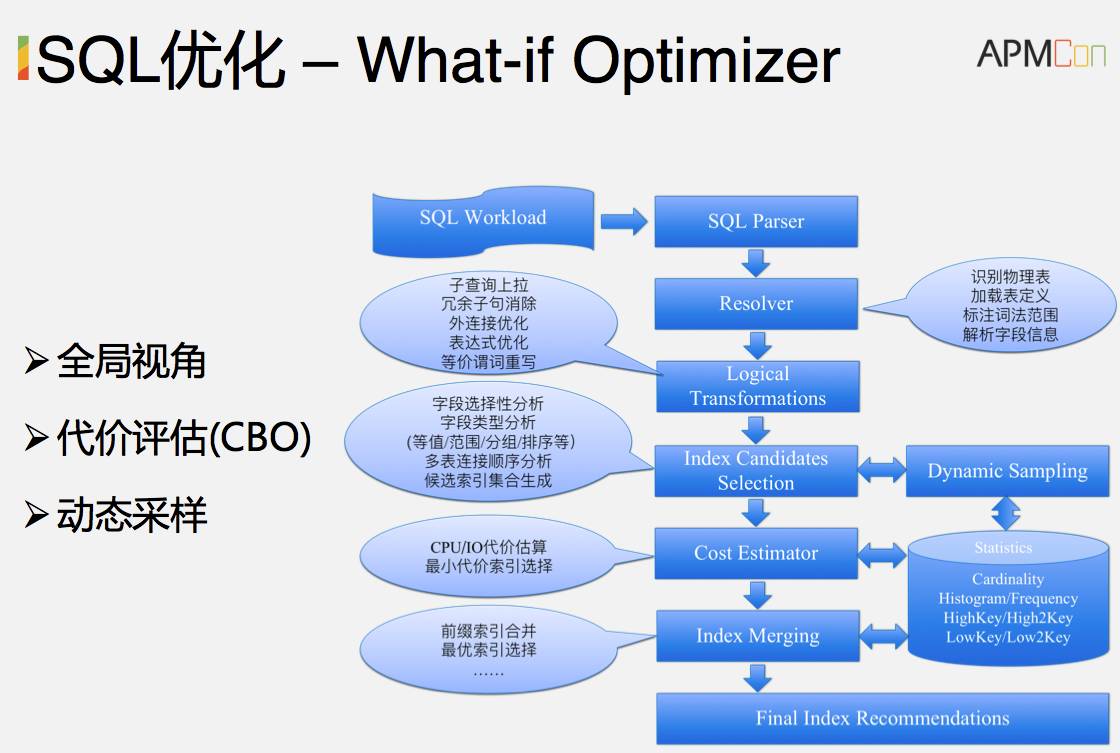 SQL优化 – What-if Optimizer

APMCon

➢ 全局视角

➢ 代价评估(CBO)

➢ 动态采样

SQL Workload

SQL Parser

Resolver

识别物理表
加载表定义
标注词法范围
解析字段信息

子查询上拉
冗余子句消除
外连接优化
表达式优化
等价谓词重写

Logical Transformations

字段选择性分析
字段类型分析
(等值/范围/分组/排序等)
多表连接顺序分析
候选索引集合生成

Index Candidates Selection

Dynamic Sampling

CPU/IO代价估算
最小代价索引选择

Cost Estimator

Statistics

Cardinality
Histogram/Frequency
HighKey/High2Key
LowKey/Low2Key

前缀索引合并
最优索引选择
……

Index Merging

Final Index Recommendations